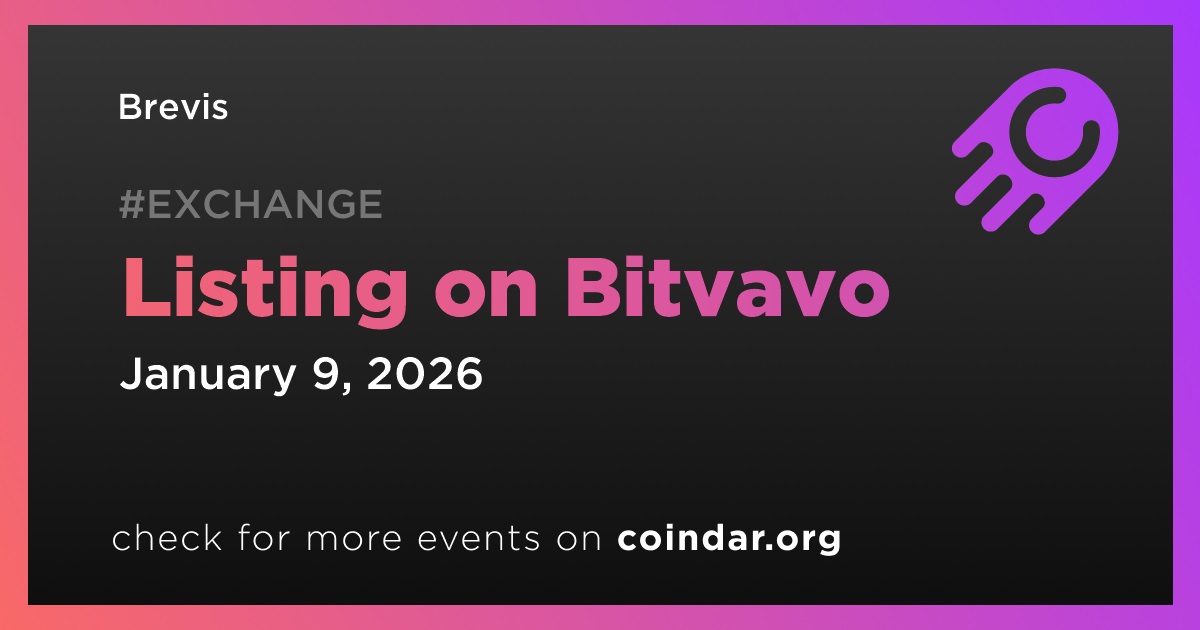 Brevis

#EXCHANGE

Listing on Bitvavo

January 9, 2026

check for more events on coindar.org